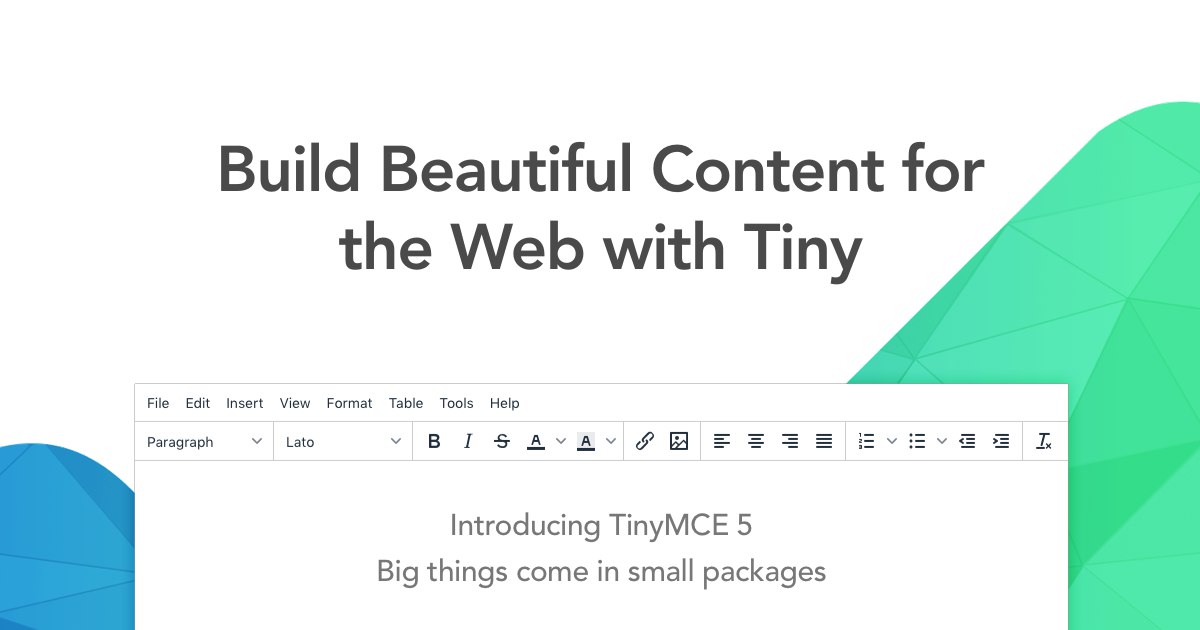 Build Beautiful Content for the Web with Tiny

File Edit Insert View Format Table Tools Help

Paragraph Lato B I S A A

Introducing TinyMCE 5
Big things come in small packages